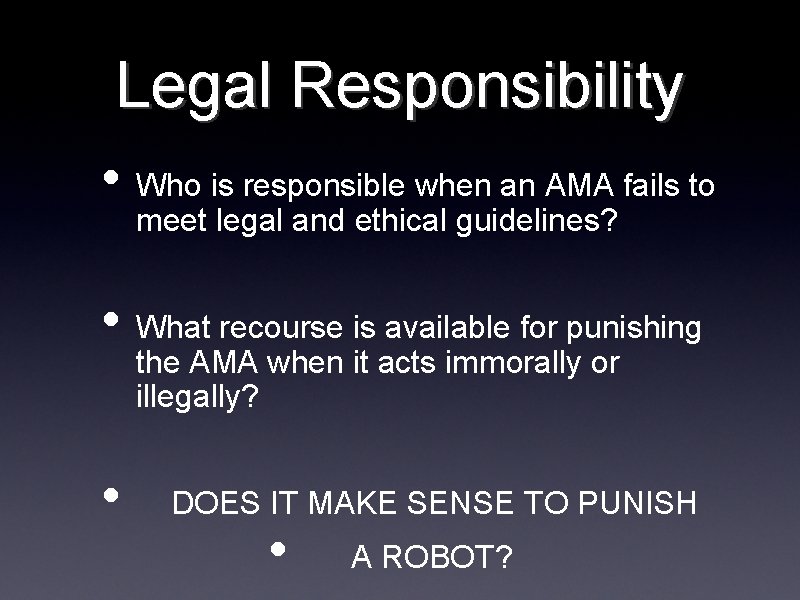 Legal Responsibility

• Who is responsible when an AMA fails to meet legal and ethical guidelines?

• What recourse is available for punishing the AMA when it acts immorally or illegally?

• DOES IT MAKE SENSE TO PUNISH

• A ROBOT?